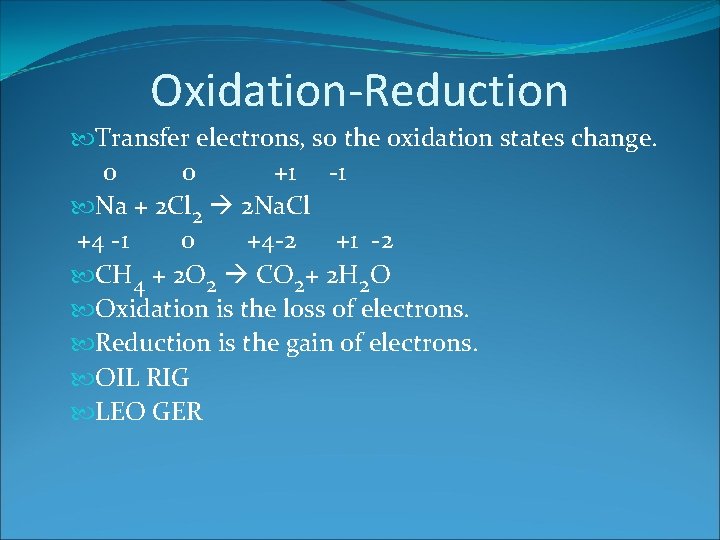 Oxidation-Reduction

Transfer electrons, so the oxidation states change.

0 0 +1 -1

$Na + 2Cl_2 \rightarrow 2NaCl$

+4 -1 0 +4-2 +1 -2

$CH_4 + 2O_2 \rightarrow CO_2 + 2H_2O$

Oxidation is the loss of electrons.

Reduction is the gain of electrons.

OIL RIG

LEO GER